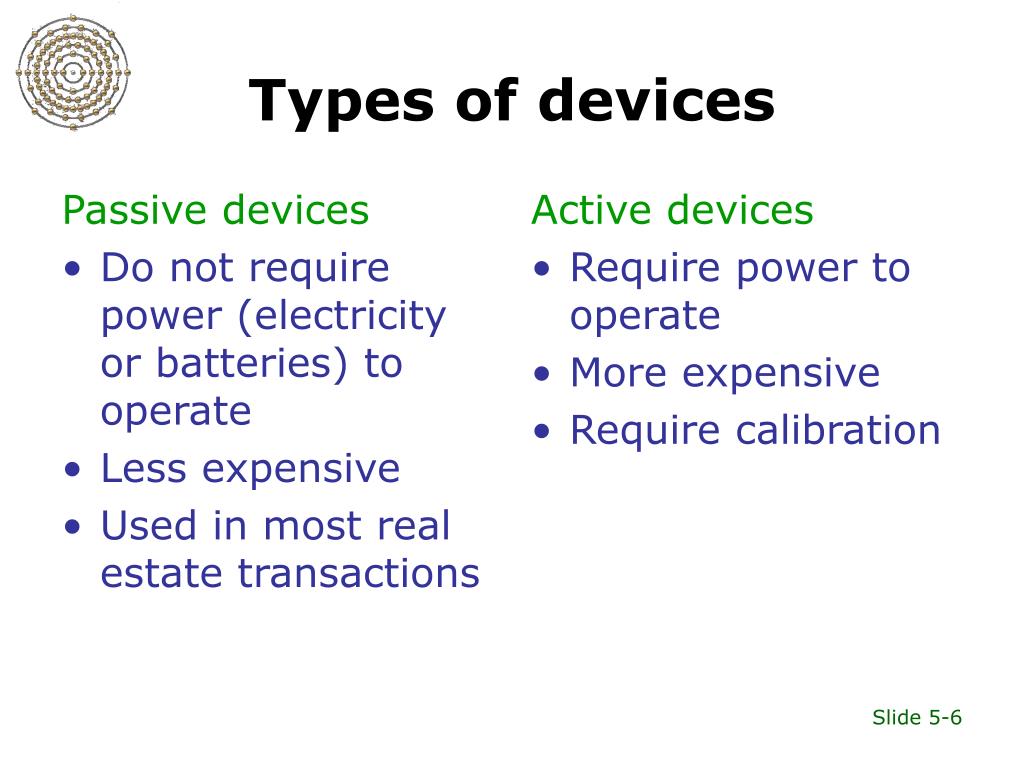 Types of devices

Passive devices
• Do not require power (electricity or batteries) to operate
• Less expensive
• Used in most real estate transactions

Active devices
• Require power to operate
• More expensive
• Require calibration

Slide 5-6